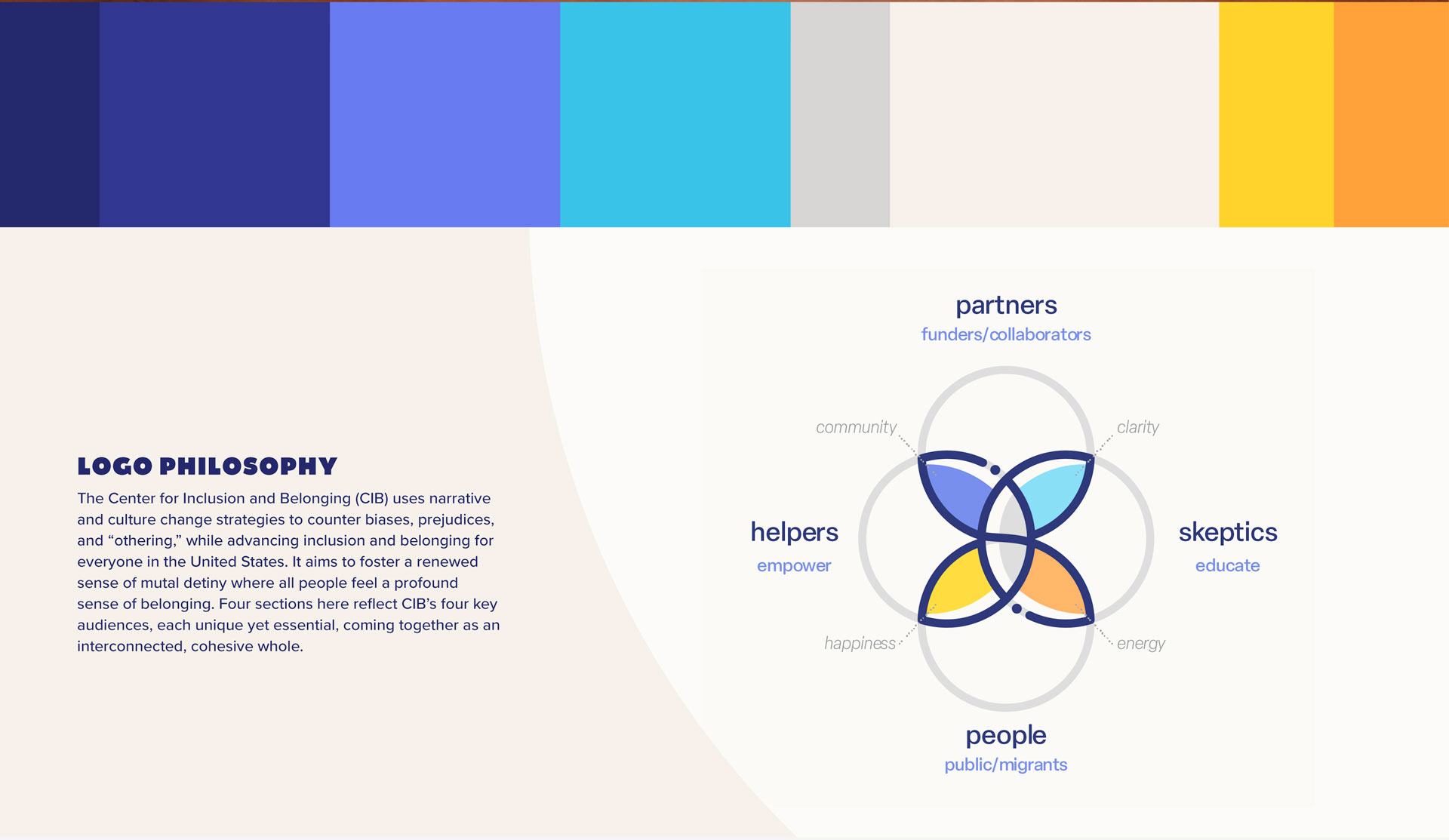 LOGO PHILOSOPHY

The Center for Inclusion and Belonging (CIB) uses narrative and culture change strategies to counter biases, prejudices, and “othering,” while advancing inclusion and belonging for everyone in the United States. It aims to foster a renewed sense of mutal detiny where all people feel a profound sense of belonging. Four sections here reflect CIB’s four key audiences, each unique yet essential, coming together as an interconnected, cohesive whole.

partners
funders/collaborators

community

clarity

helpers
empower

skeptics
educate

happiness

energy

people
public/migrants